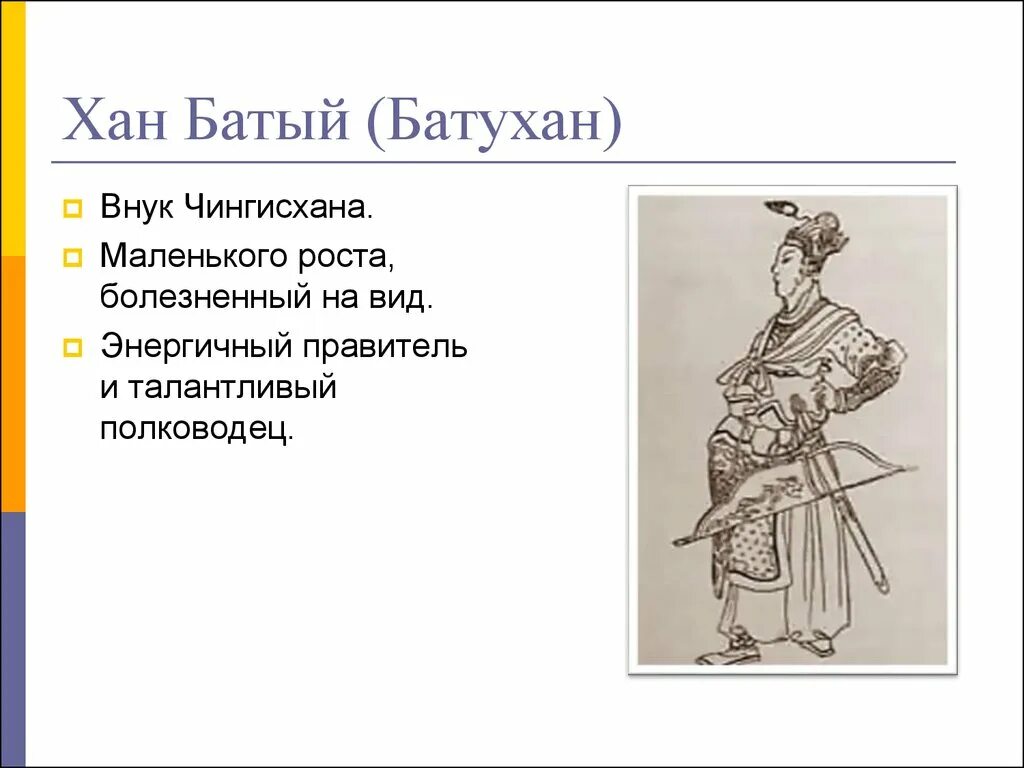 Хан Батый (Батухан)

Внук Чингисхана.

Маленького роста, болезненный на вид.

Энергичный правитель и талантливый полководец.